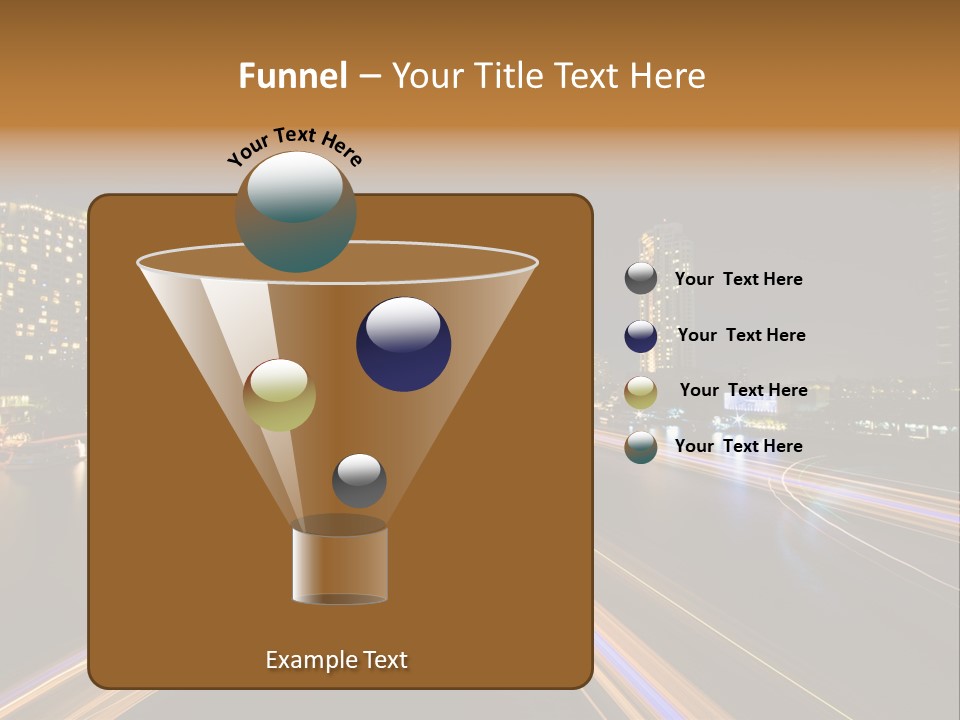 Funnel – Your Title Text Here

Your Text Here

Your Text Here

Your Text Here

Your Text Here

Your Text Here

Example Text